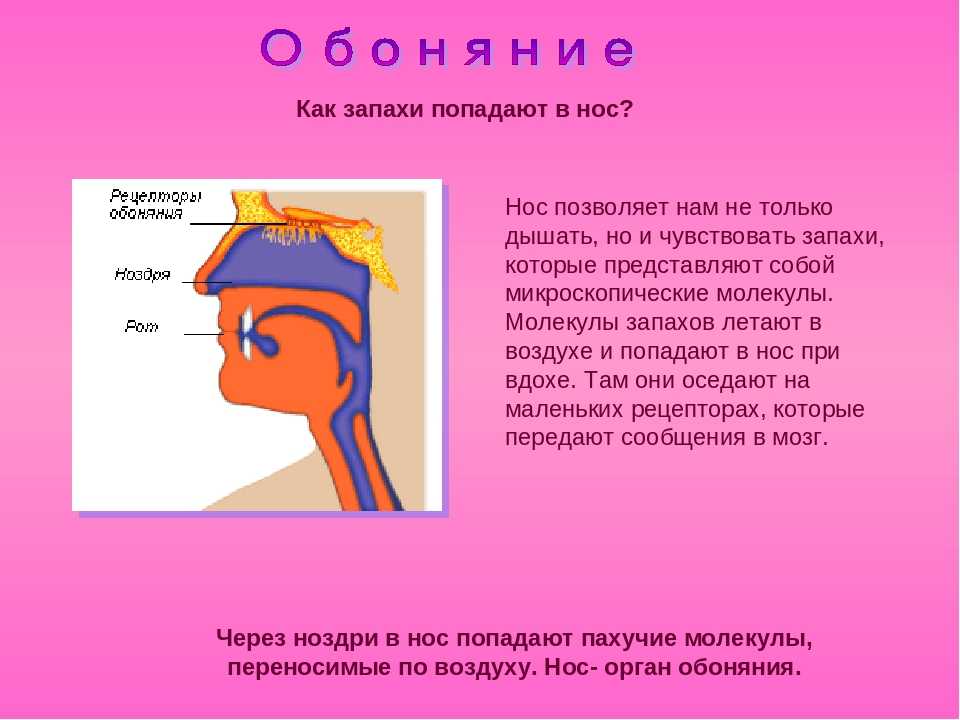 Обоняние

Как запахи попадают в нос?

Рецепторы обоняния

Ноздря

Рот

Нос позволяет нам не только дышать, но и чувствовать запахи, которые представляют собой микроскопические молекулы. Молекулы запахов летают в воздухе и попадают в нос при вдохе. Там они оседают на маленьких рецепторах, которые передают сообщения в мозг.

Через ноздри в нос попадают пахучие молекулы, переносимые по воздуху. Нос- орган обоняния.